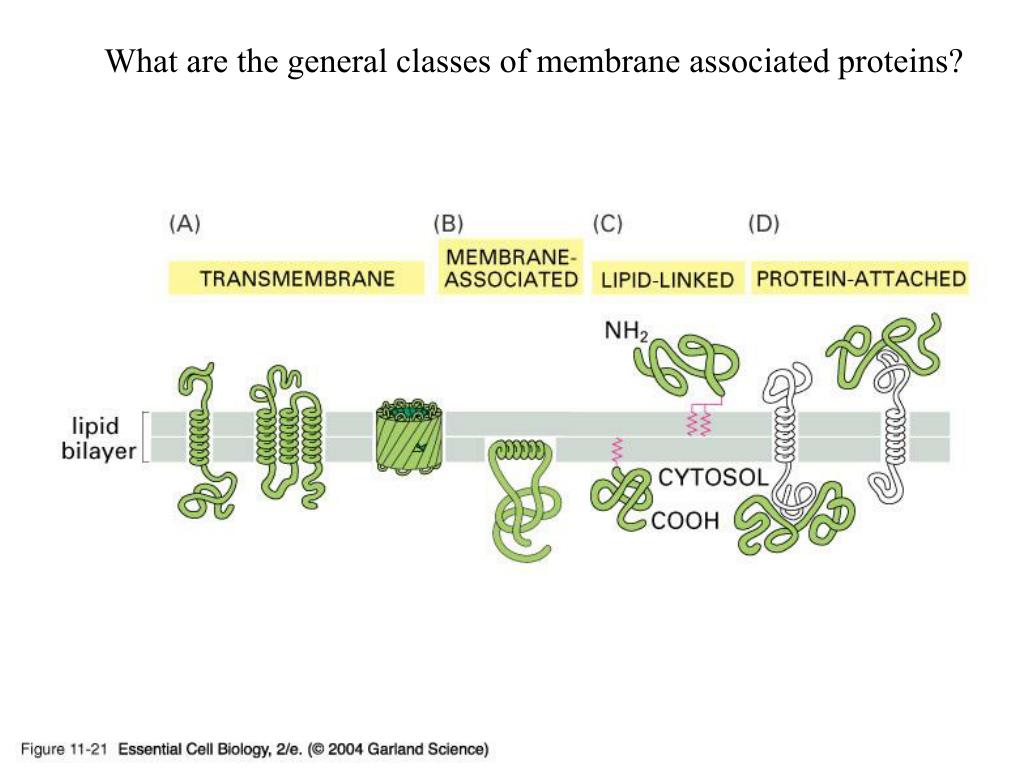 What are the general classes of membrane associated proteins?

(A)
TRANSMEMBRANE

(B)
MEMBRANE-ASSOCIATED

(C)
LIPID-LINKED

(D)
PROTEIN-ATTACHED

$NH_2$

lipid bilayer

CYTOSOL

COOH

Figure 11-21 Essential Cell Biology, 2/e. (© 2004 Garland Science)